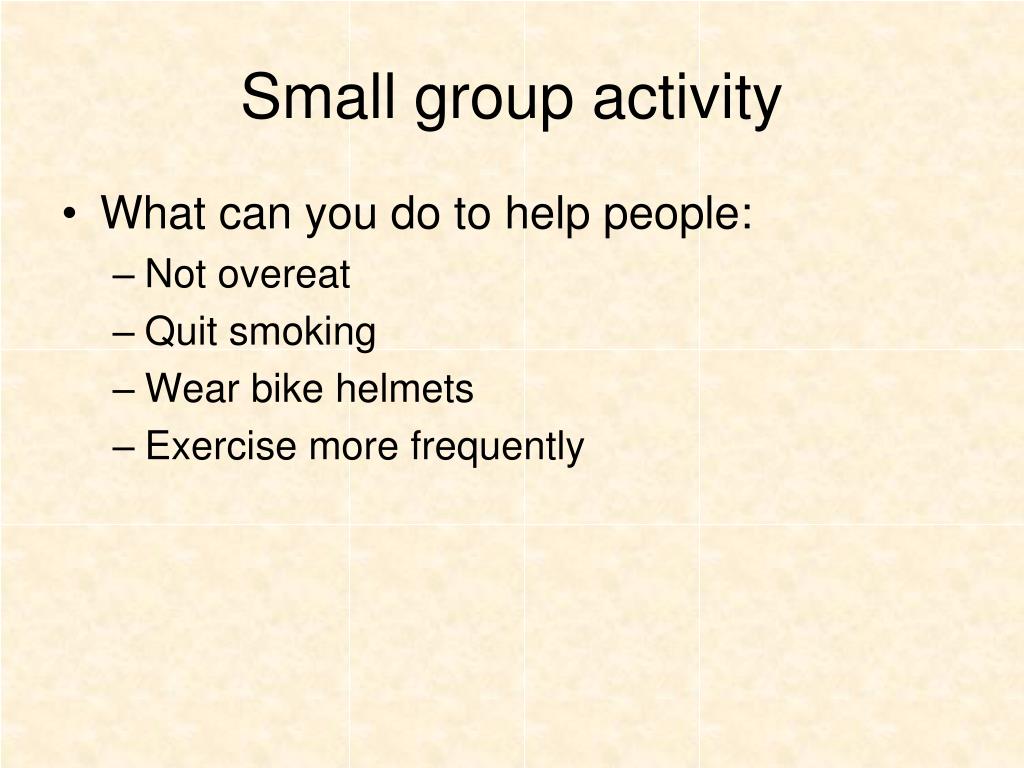 Small group activity

• What can you do to help people:
– Not overeat
– Quit smoking
– Wear bike helmets
– Exercise more frequently